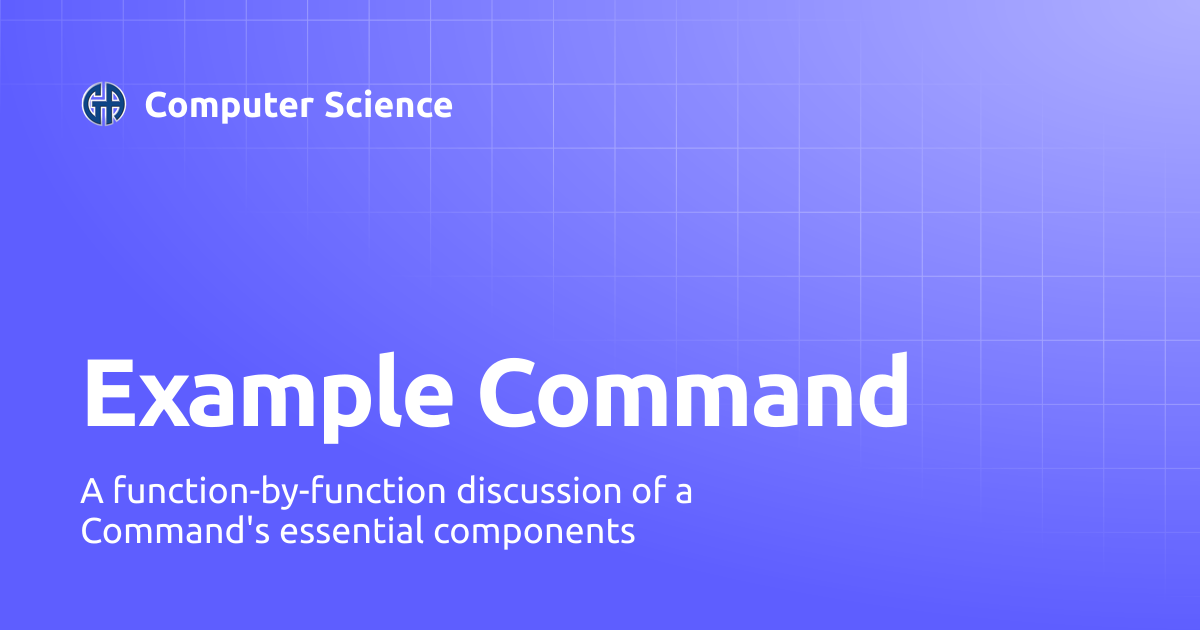 Computer Science

Example Command

A function-by-function discussion of a Command's essential components